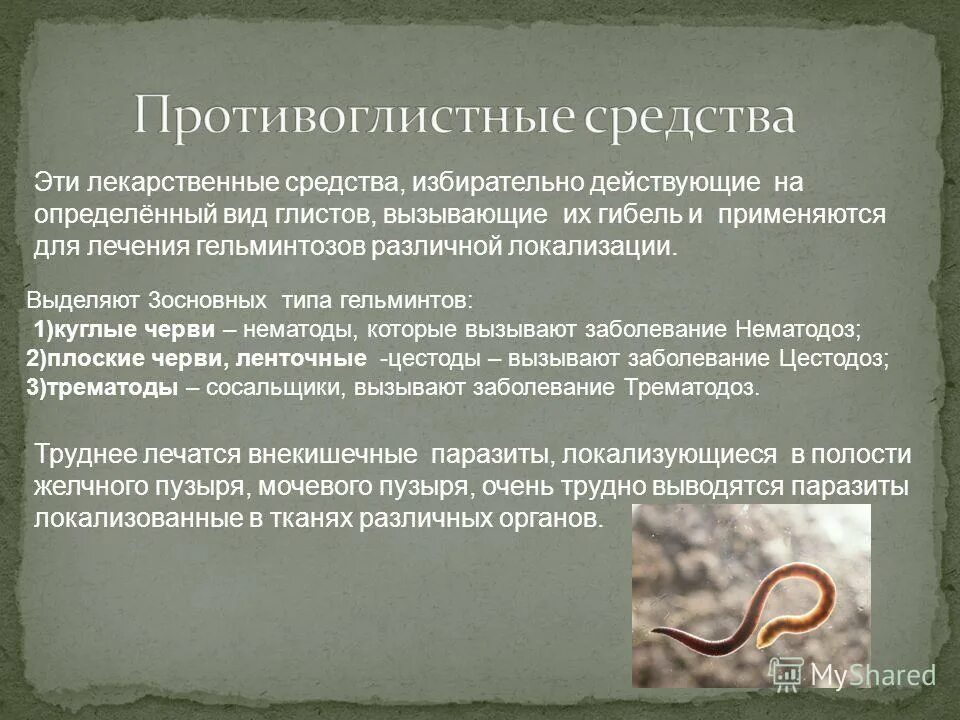 Противоглистные средства

Эти лекарственные средства, избирательно действующие на определённый вид глистов, вызывающие их гибель и применяются для лечения гельминтозов различной локализации.

Выделяют 3основных типа гельминтов:
1)куглые черви – нематоды, которые вызывают заболевание Нематодоз;
2)плоские черви, ленточные -цестоды – вызывают заболевание Цестодоз;
3)трематоды – сосальщики, вызывают заболевание Трематодоз.

Труднее лечатся внекишечные паразиты, локализующиеся в полости желчного пузыря, мочевого пузыря, очень трудно выводятся паразиты локализованные в тканях различных органов.

MyShared